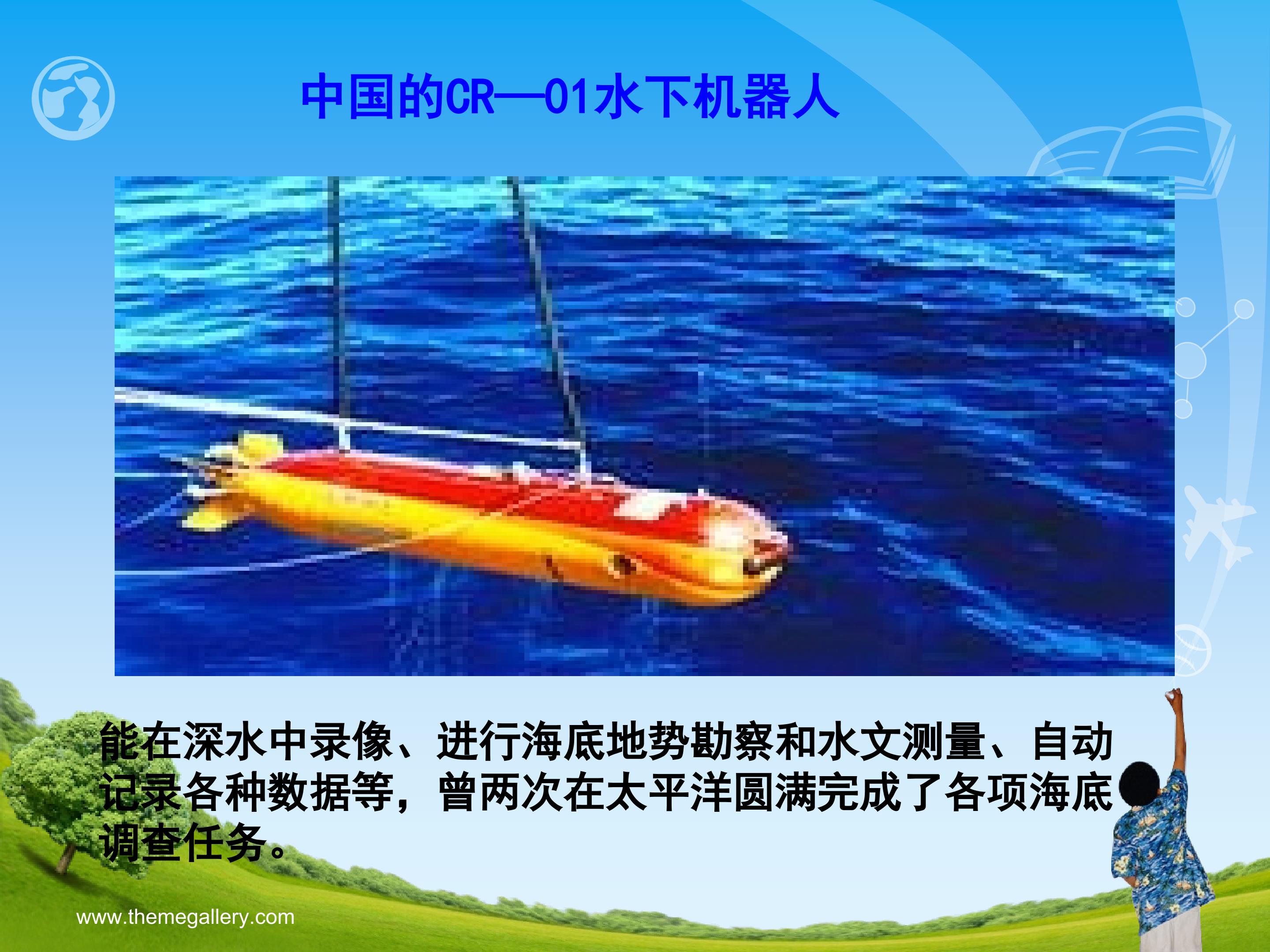 中国的CR—01水下机器人

能在深水中录像、进行海底地势勘察和水文测量、自动记录各种数据等，曾两次在太平洋圆满完成了各项海底调查任务。

www.themegallery.com